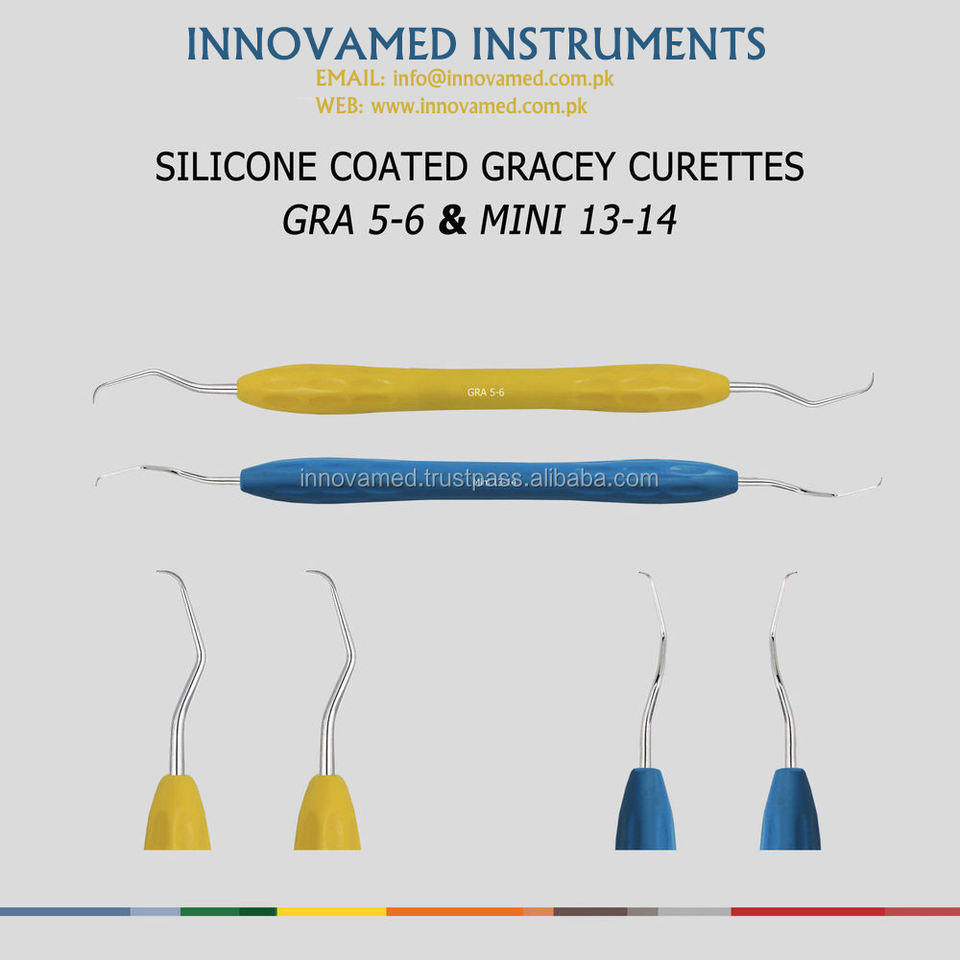 INNOVAMED INSTRUMENTS
EMAIL: info@innovamed.com.pk
WEB: www.innovamed.com.pk

SILICONE COATED GRACEY CURETTES
GRA 5-6 & MINI 13-14

GRA 5-6

innovamed.trustpass.alibaba.com